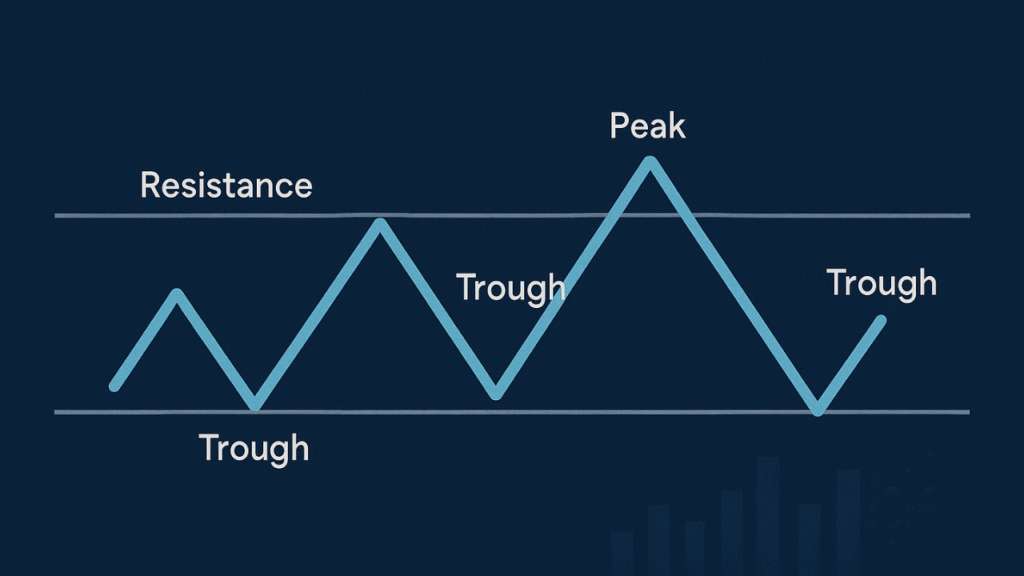 Peak

Resistance

Trough

Trough

Trough